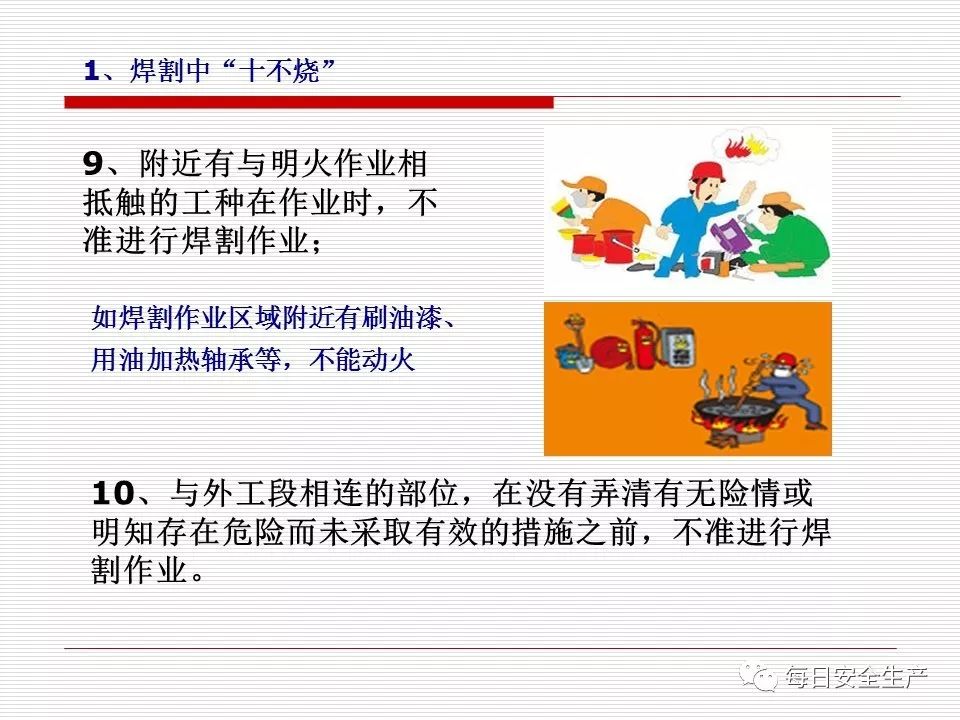 1、焊割中“十不烧”

9、附近有与明火作业相抵触的工种在作业时，不准进行焊割作业；

如焊割作业区域附近有刷油漆、用油加热轴承等，不能动火

10、与外工段相连的部位，在没有弄清有无险情或明知存在危险而未采取有效的措施之前，不准进行焊割作业。

每日安全生产